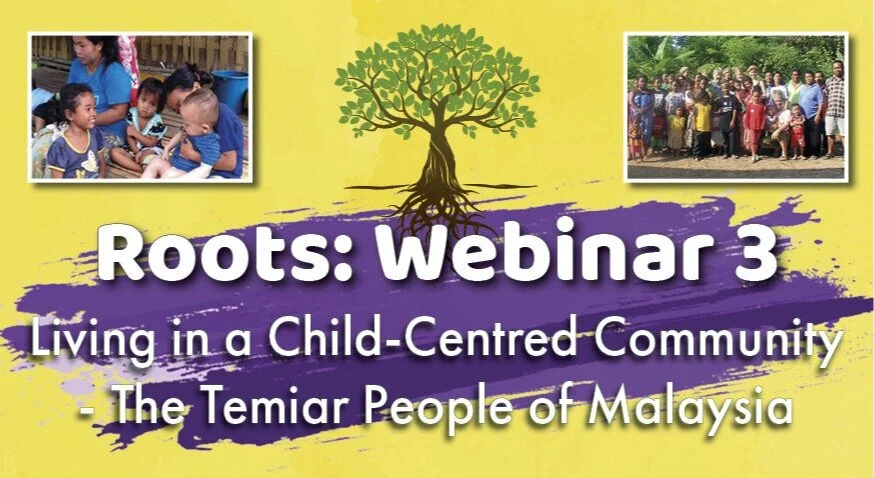 Roots: Webinar 3
Living in a Child-Centred Community - The Temiar People of Malaysia